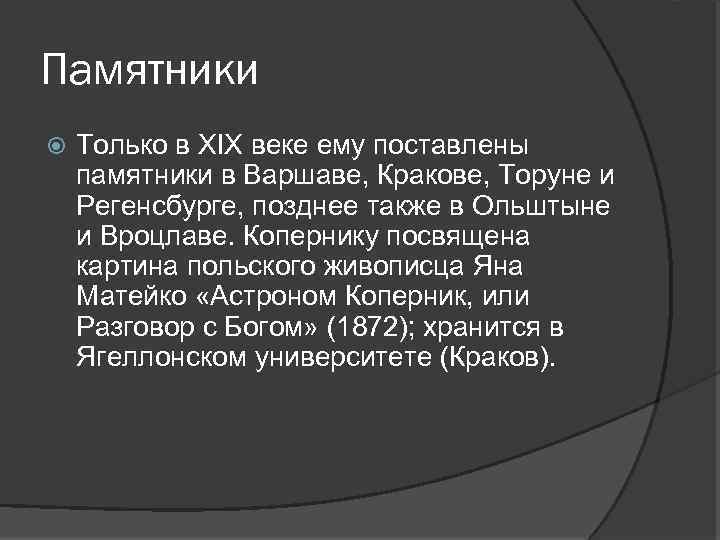 Памятники

Только в XIX веке ему поставлены памятники в Варшаве, Кракове, Торуне и Регенсбурге, позднее также в Ольштыне и Вроцлаве. Копернику посвящена картина польского живописца Яна Матейко «Астроном Коперник, или Разговор с Богом» (1872); хранится в Ягеллонском университете (Краков).